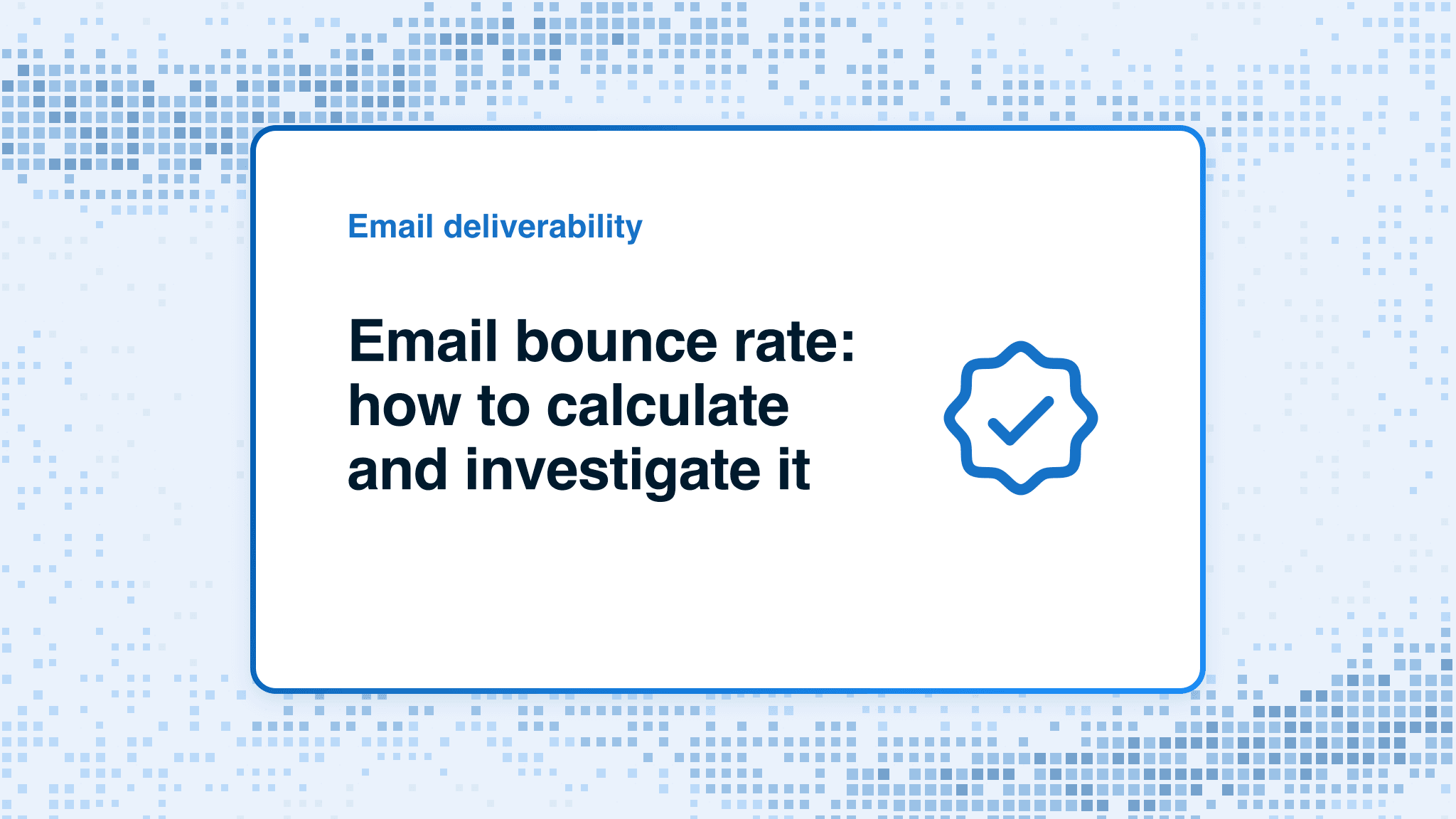 Email deliverability

Email bounce rate: how to calculate and investigate it